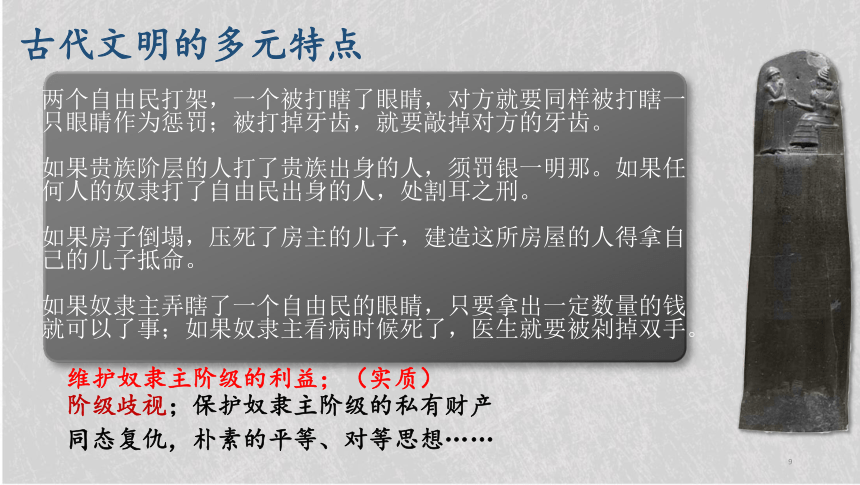 古代文明的多元特点

两个自由民打架，一个被打瞎了眼睛，对方就要同样被打瞎一只眼睛作为惩罚；被打掉牙齿，就要敲掉对方的牙齿。

如果贵族阶层的人打了贵族出身的人，须罚银一明那。如果任何人的奴隶打了自由民出身的人，处割耳之刑。

如果房子倒塌，压死了房主的儿子，建造这所房屋的人得拿自己的儿子抵命。

如果奴隶主弄瞎了一个自由民的眼睛，只要拿出一定数量的钱就可以了事；如果奴隶主看病时候死了，医生就要被剁掉双手。

维护奴隶主阶级的利益；（实质）
阶级歧视；保护奴隶主阶级的私有财产
同态复仇，朴素的平等、对等思想……

9